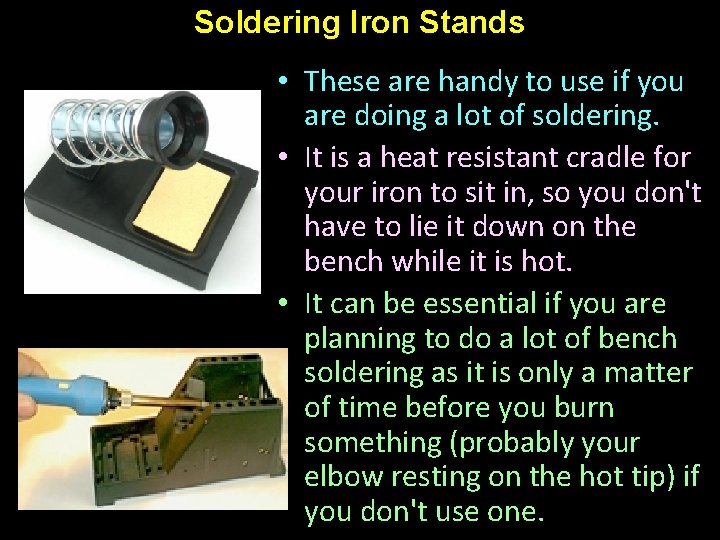 Soldering Iron Stands

• These are handy to use if you are doing a lot of soldering.

• It is a heat resistant cradle for your iron to sit in, so you don't have to lie it down on the bench while it is hot.

• It can be essential if you are planning to do a lot of bench soldering as it is only a matter of time before you burn something (probably your elbow resting on the hot tip) if you don't use one.